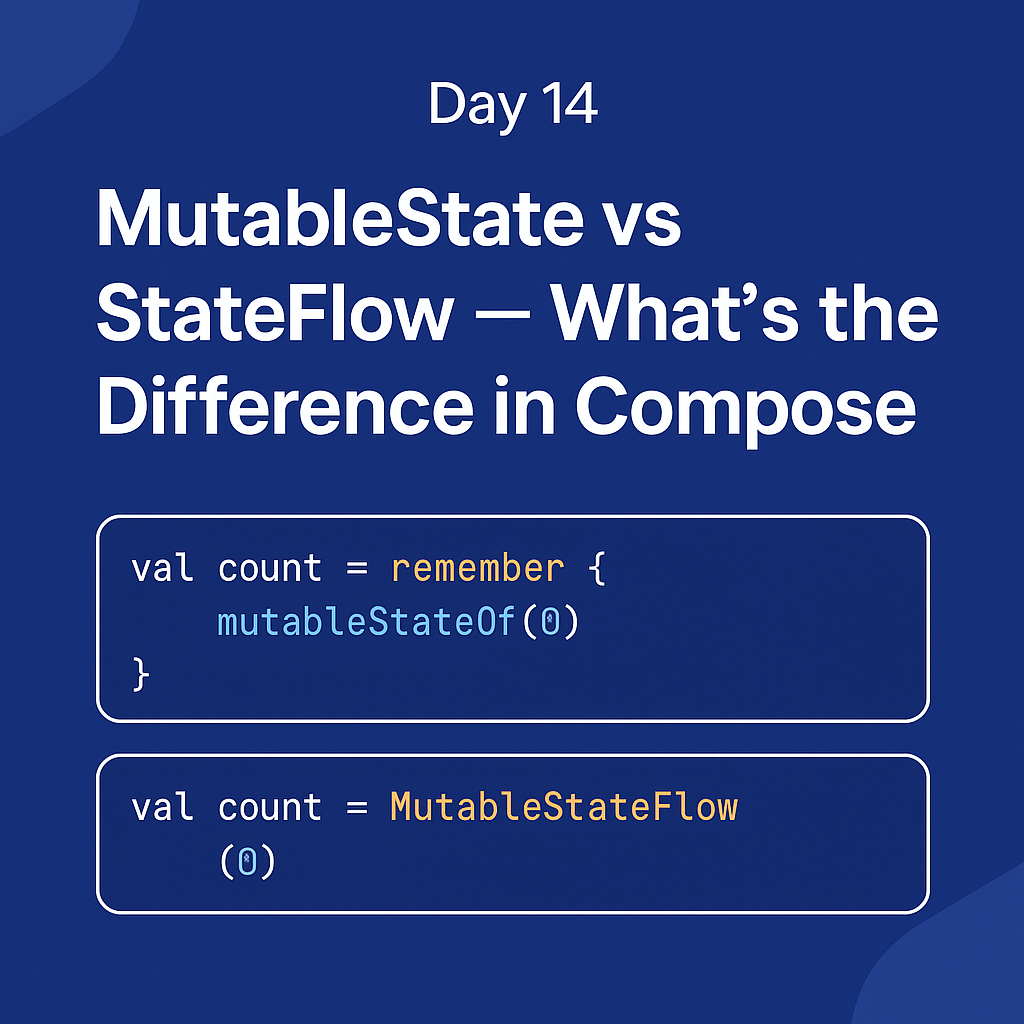 Day 14

MutableState vs StateFlow — What's the Difference in Compose

val count = remember {
    mutableStateOf(0)
}

val count = MutableStateFlow
    (0)